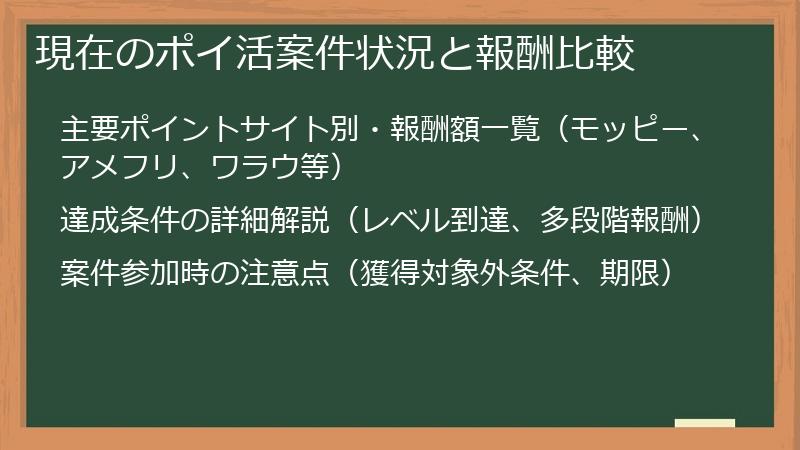 現在のポイ活案件状況と報酬比較

主要ポイントサイト別・報酬額一覧（モッピー、アメフリ、ワラウ等）

達成条件の詳細解説（レベル到達、多段階報酬）

案件参加時の注意点（獲得対象外条件、期限）